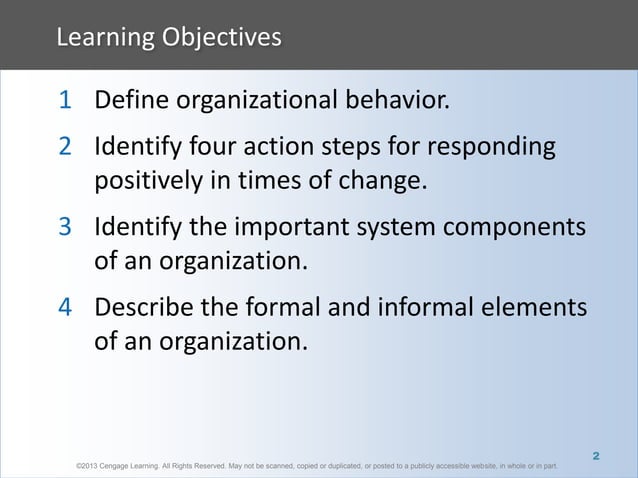 Learning Objectives

1 Define organizational behavior.

2 Identify four action steps for responding positively in times of change.

3 Identify the important system components of an organization.

4 Describe the formal and informal elements of an organization.

2

©2013 Cengage Learning. All Rights Reserved. May not be scanned, copied or duplicated, or posted to a publicly accessible website, in whole or in part.